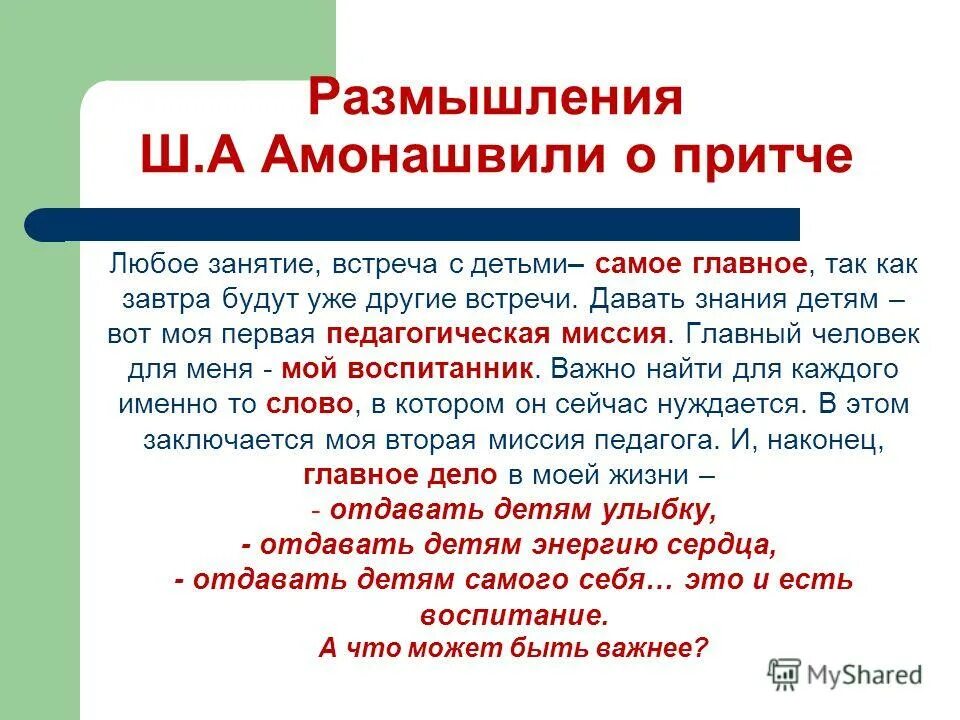 Размышления
Ш.А Амонашвили о притче

Любое занятие, встреча с детьми– самое главное, так как завтра будут уже другие встречи. Давать знания детям – вот моя первая педагогическая миссия. Главный человек для меня - мой воспитанник. Важно найти для каждого именно то слово, в котором он сейчас нуждается. В этом заключается моя вторая миссия педагога. И, наконец, главное дело в моей жизни –
- отдавать детям улыбку,
- отдавать детям энергию сердца,
- отдавать детям самого себя… это и есть воспитание.
А что может быть важнее?

MyShared